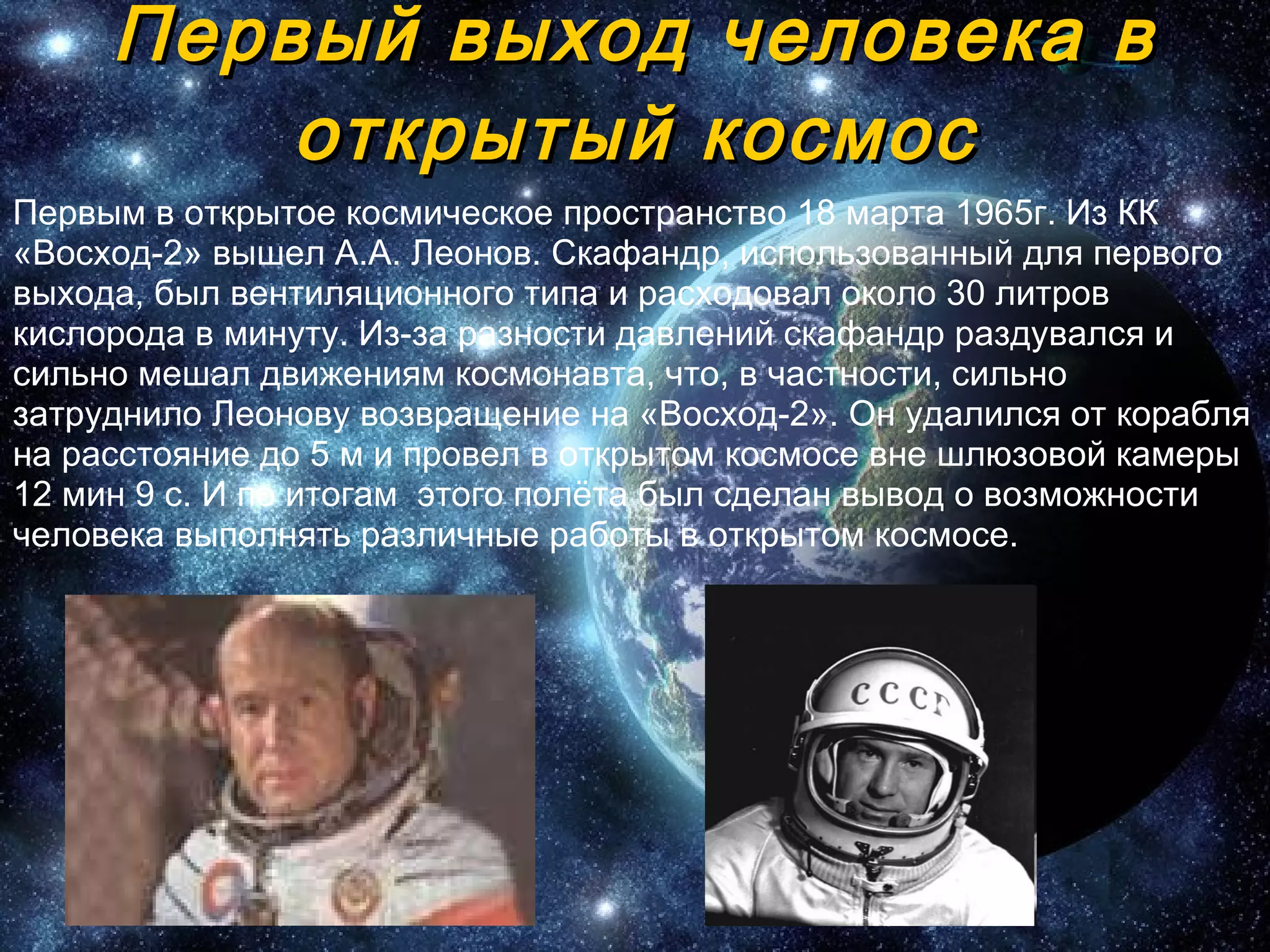 Первый выход человека в открытый космос

Первым в открытое космическое пространство 18 марта 1965г. Из КК «Восход-2» вышел А.А. Леонов. Скафандр, использованный для первого выхода, был вентиляционного типа и расходовал около 30 литров кислорода в минуту. Из-за разности давлений скафандр раздувался и сильно мешал движениям космонавта, что, в частности, сильно затруднило Леонову возвращение на «Восход-2». Он удалился от корабля на расстояние до 5 м и провел в открытом космосе вне шлюзовой камеры 12 мин 9 с. И по итогам  этого полёта был сделан вывод о возможности человека выполнять различные работы в открытом космосе.

СССР